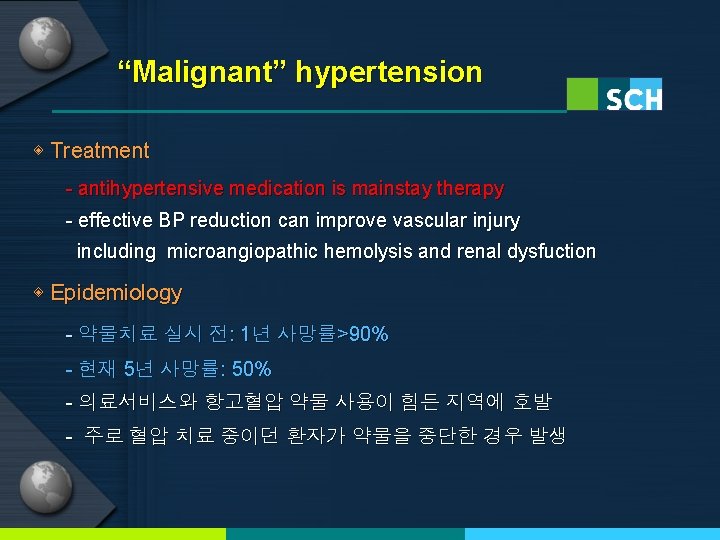 "Malignant" hypertension

SCH

◈ Treatment

- antihypertensive medication is mainstay therapy
- effective BP reduction can improve vascular injury including microangiopathic hemolysis and renal dysfuction

◈ Epidemiology

- 약물치료 실시 전: 1년 사망률>90%
- 현재 5년 사망률: 50%
- 의료서비스와 항고혈압 약물 사용이 힘든 지역에 호발
- 주로 혈압 치료 중이던 환자가 약물을 중단한 경우 발생